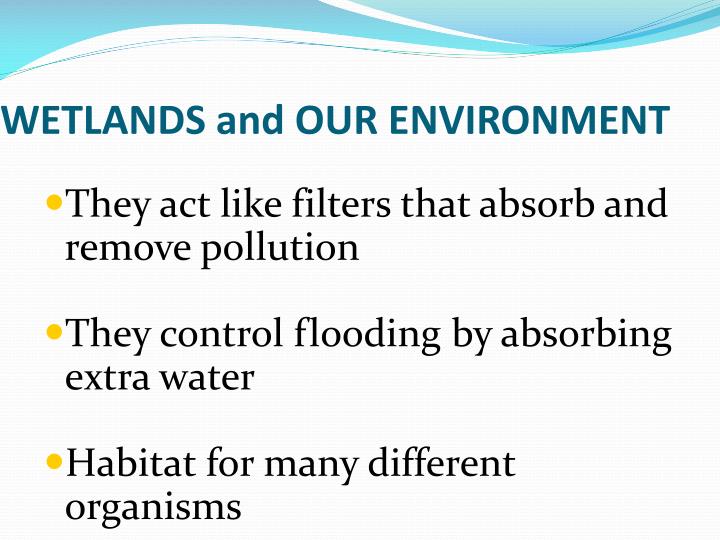 WETLANDS and OUR ENVIRONMENT

• They act like filters that absorb and remove pollution

• They control flooding by absorbing extra water

• Habitat for many different organisms